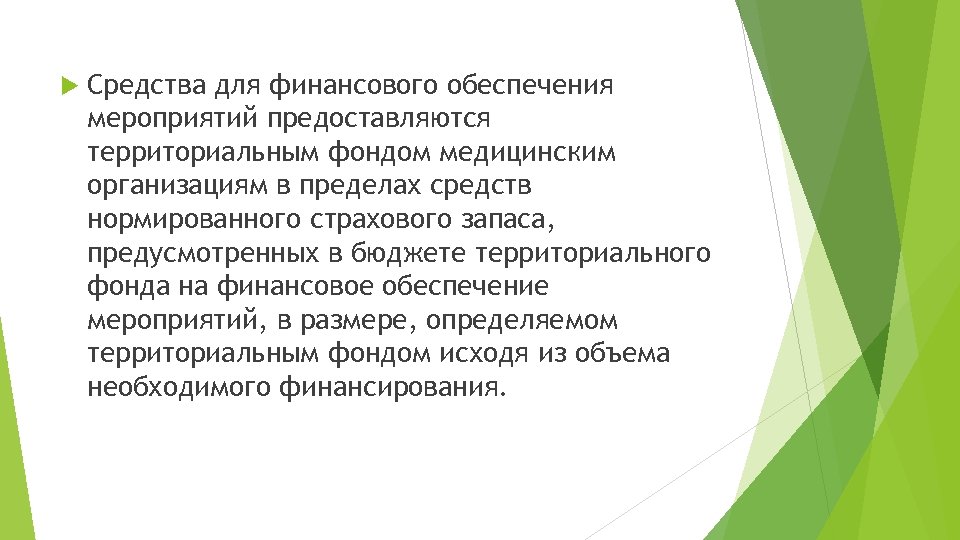 Средства для финансового обеспечения мероприятий предоставляются территориальным фондом медицинским организациям в пределах средств нормированного страхового запаса, предусмотренных в бюджете территориального фонда на финансовое обеспечение мероприятий, в размере, определяемом территориальным фондом исходя из объема необходимого финансирования.